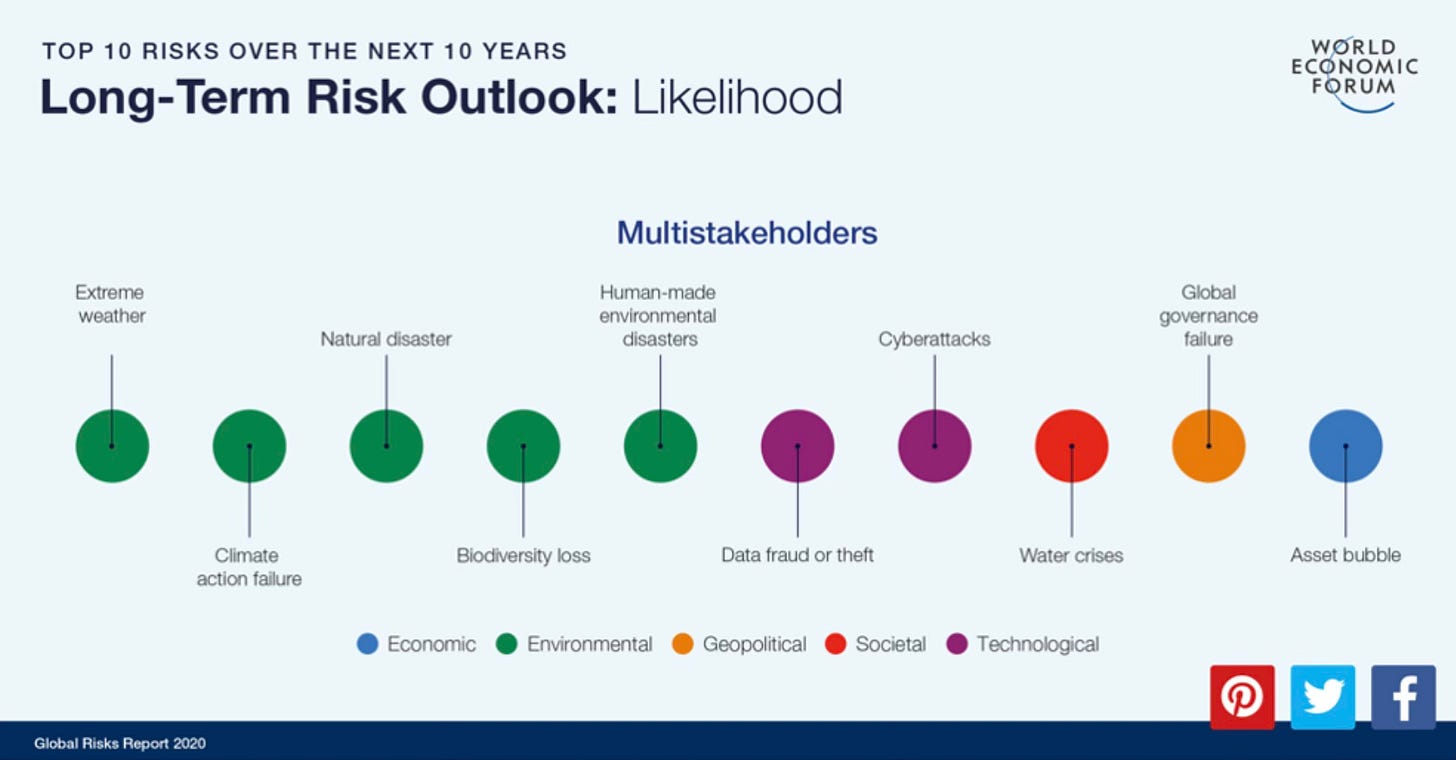 TOP 10 RISKS OVER THE NEXT 10 YEARS
Long-Term Risk Outlook: Likelihood

WORLD ECONOMIC FORUM

Multistakeholders

Extreme weather

Climate action failure

Natural disaster

Biodiversity loss

Human-made environmental disasters

Data fraud or theft

Cyberattacks

Water crises

Global governance failure

Asset bubble

Economic Environmental Geopolitical Societal Technological

Global Risks Report 2020